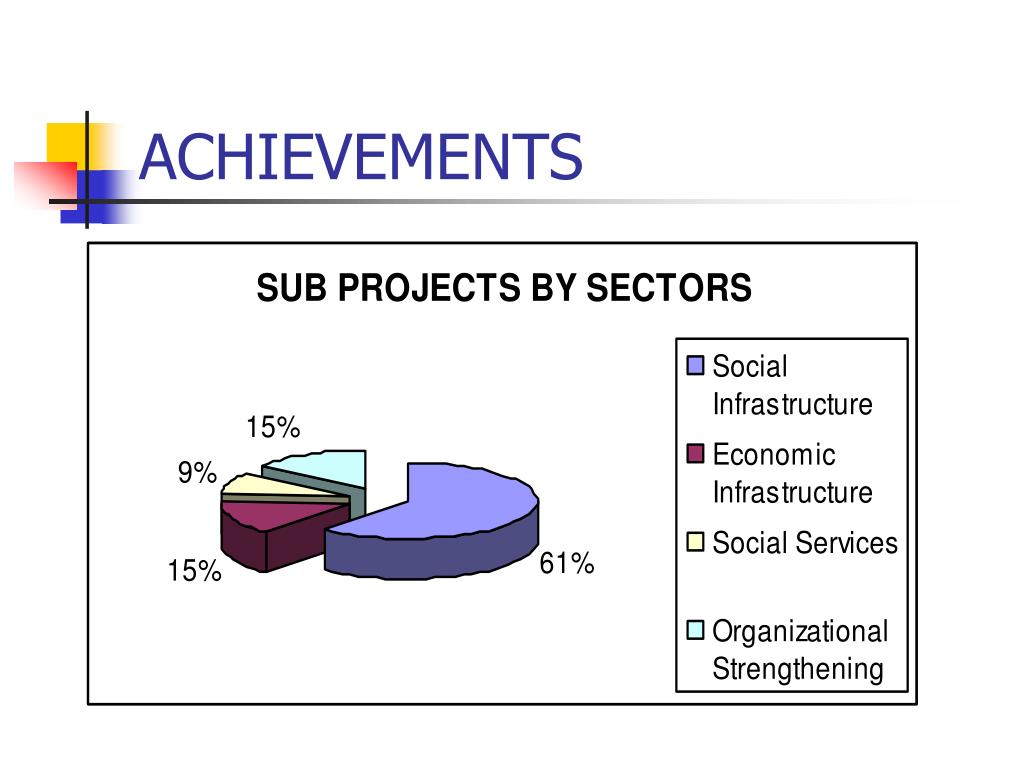 ACHIEVEMENTS

SUB PROJECTS BY SECTORS

15%

9%

15%

61%

Social Infrastructure

Economic Infrastructure

Social Services

Organizational Strengthening